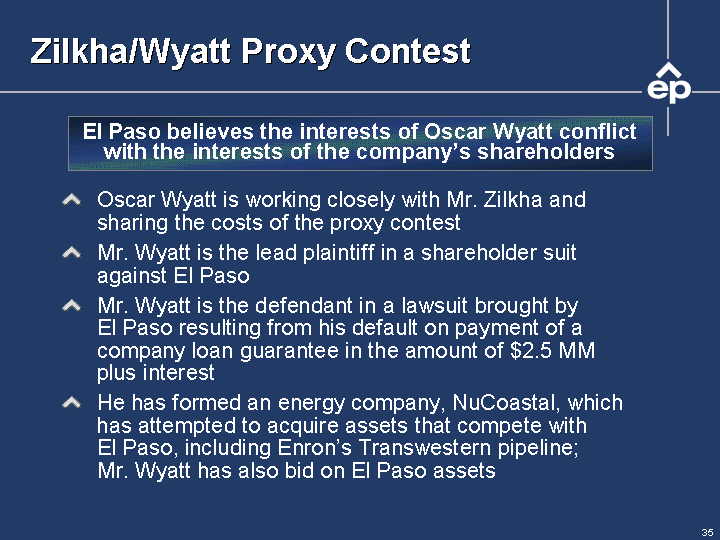 Zilkha/Wyatt Proxy Contest

ep

El Paso believes the interests of Oscar Wyatt conflict with the interests of the company's shareholders

Oscar Wyatt is working closely with Mr. Zilkha and sharing the costs of the proxy contest

Mr. Wyatt is the lead plaintiff in a shareholder suit against El Paso

Mr. Wyatt is the defendant in a lawsuit brought by El Paso resulting from his default on payment of a company loan guarantee in the amount of \$2.5 MM plus interest

He has formed an energy company, NuCoastal, which has attempted to acquire assets that compete with El Paso, including Enron's Transwestern pipeline; Mr. Wyatt has also bid on El Paso assets

35